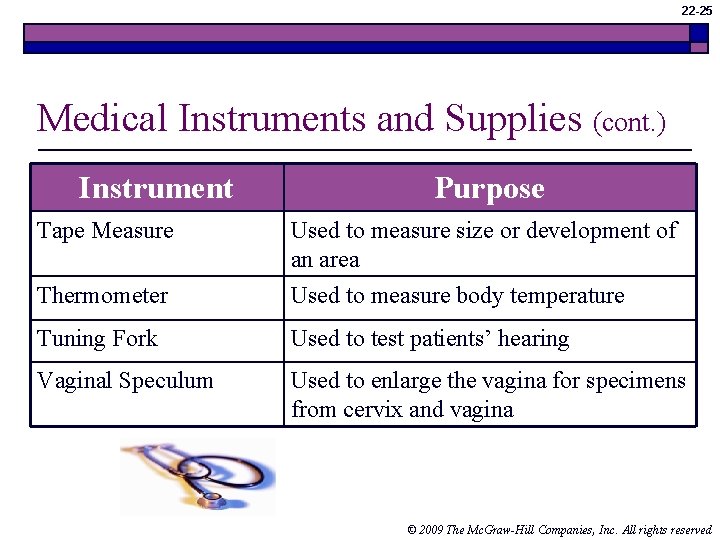 22-25

Medical Instruments and Supplies (cont.)

| Instrument | Purpose |
|---|---|
| Tape Measure | Used to measure size or development of an area |
| Thermometer | Used to measure body temperature |
| Tuning Fork | Used to test patients' hearing |
| Vaginal Speculum | Used to enlarge the vagina for specimens from cervix and vagina |

© 2009 The McGraw-Hill Companies, Inc. All rights reserved